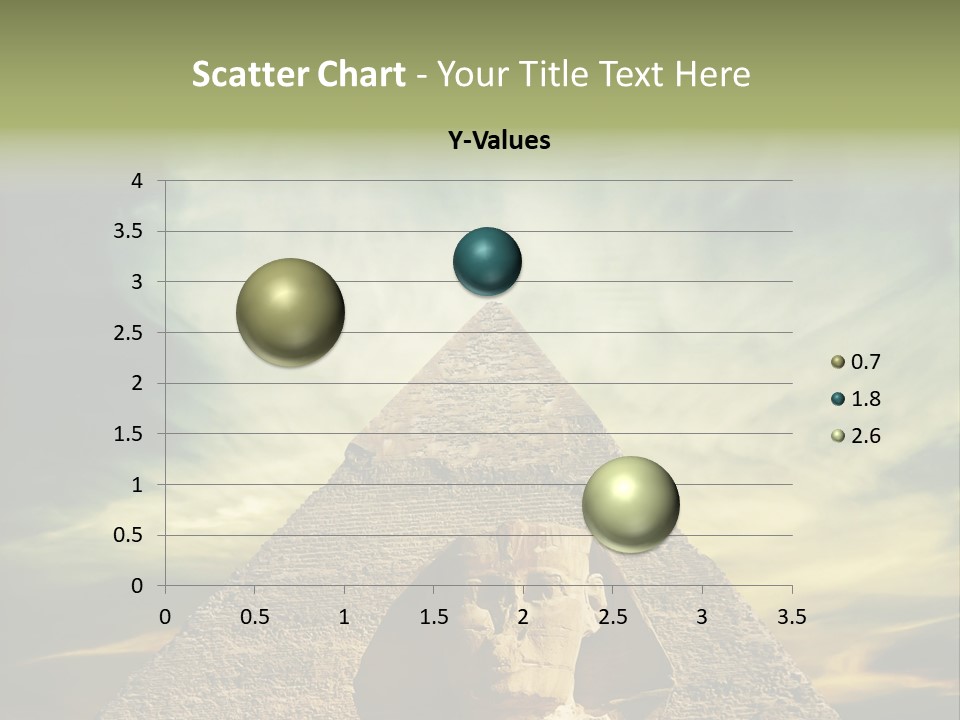 Scatter Chart - Your Title Text Here

Y-Values

4
3.5
3
2.5
2
1.5
1
0.5
0

0 0.5 1 1.5 2 2.5 3 3.5

0.7
1.8
2.6